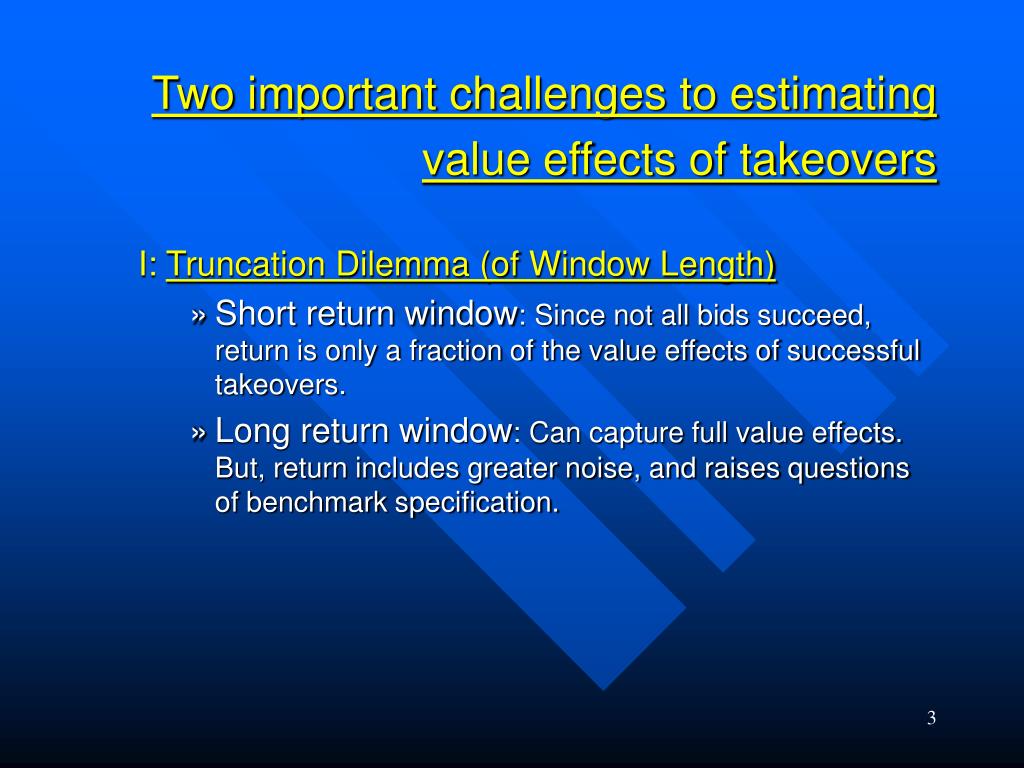 Two important challenges to estimating value effects of takeovers

I: Truncation Dilemma (of Window Length)

» Short return window: Since not all bids succeed, return is only a fraction of the value effects of successful takeovers.

» Long return window: Can capture full value effects. But, return includes greater noise, and raises questions of benchmark specification.

3